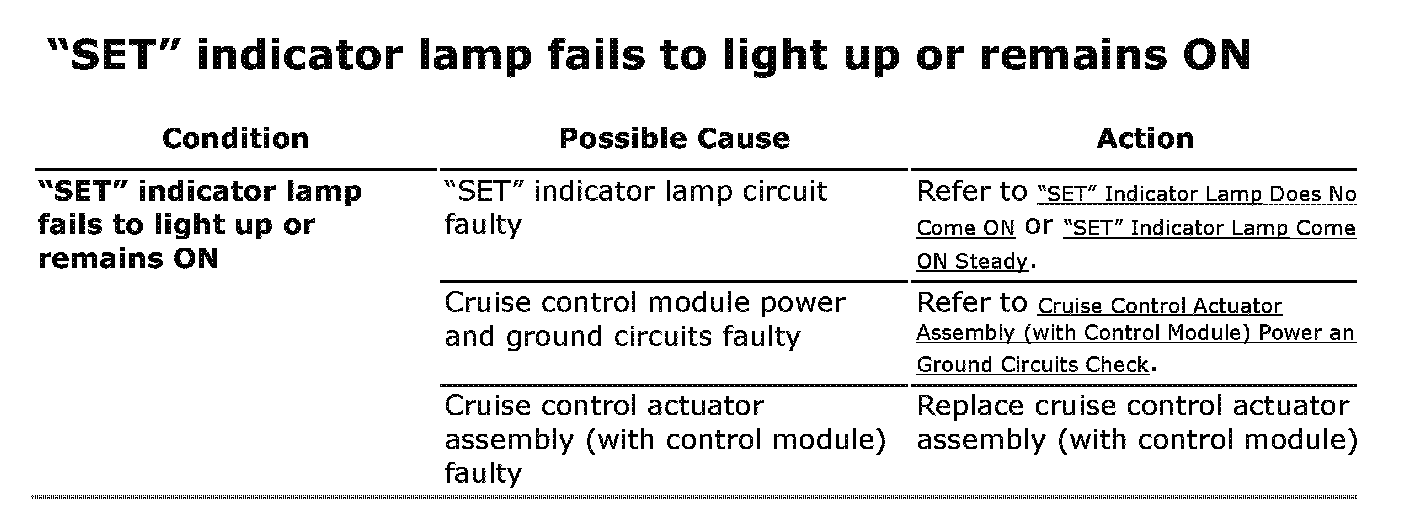 “SET” indicator lamp fails to light up or remains ON

| Condition | Possible Cause | Action |
|---|---|---|
| “SET” indicator lamp fails to light up or remains ON | “SET” indicator lamp circuit faulty | Refer to “SET” Indicator Lamp Does No Come ON or “SET” Indicator Lamp Come ON Steady. |
| | Cruise control module power and ground circuits faulty | Refer to Cruise Control Actuator Assembly (with Control Module) Power an Ground Circuits Check. |
| | Cruise control actuator assembly (with control module) faulty | Replace cruise control actuator assembly (with control module) |